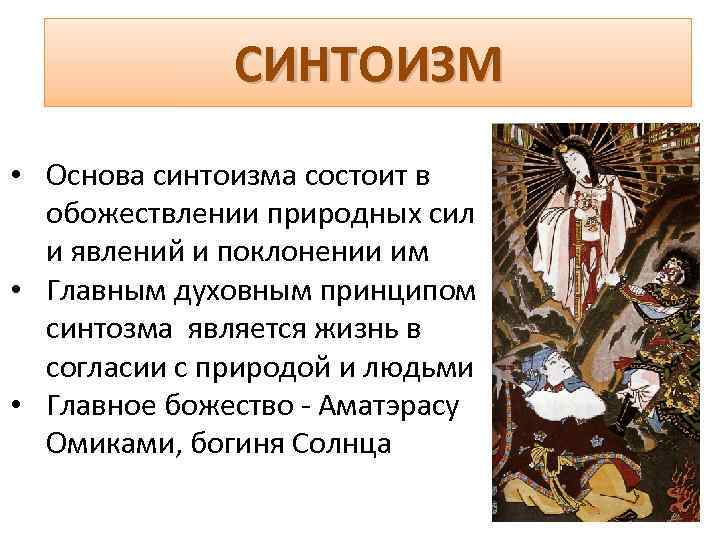 СИНТОИЗМ

• Основа синтоизма состоит в обожествлении природных сил и явлений и поклонении им
• Главным духовным принципом синтозма является жизнь в согласии с природой и людьми
• Главное божество - Аматэрасу Омиками, богиня Солнца